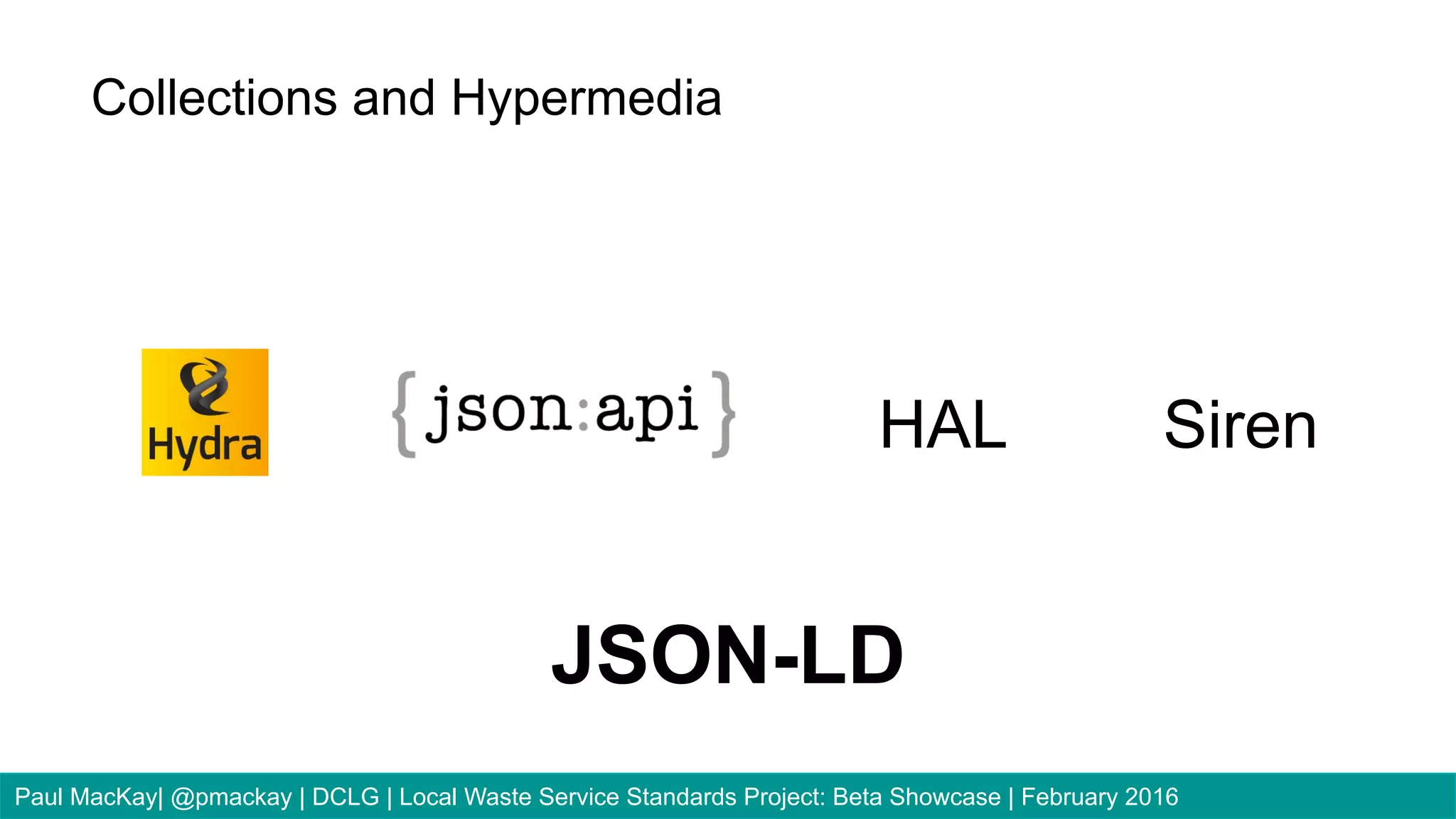 Collections and Hypermedia

Hydra

{json:api}

HAL

Siren

JSON-LD

Paul MacKay| @pmackay | DCLG | Local Waste Service Standards Project: Beta Showcase | February 2016